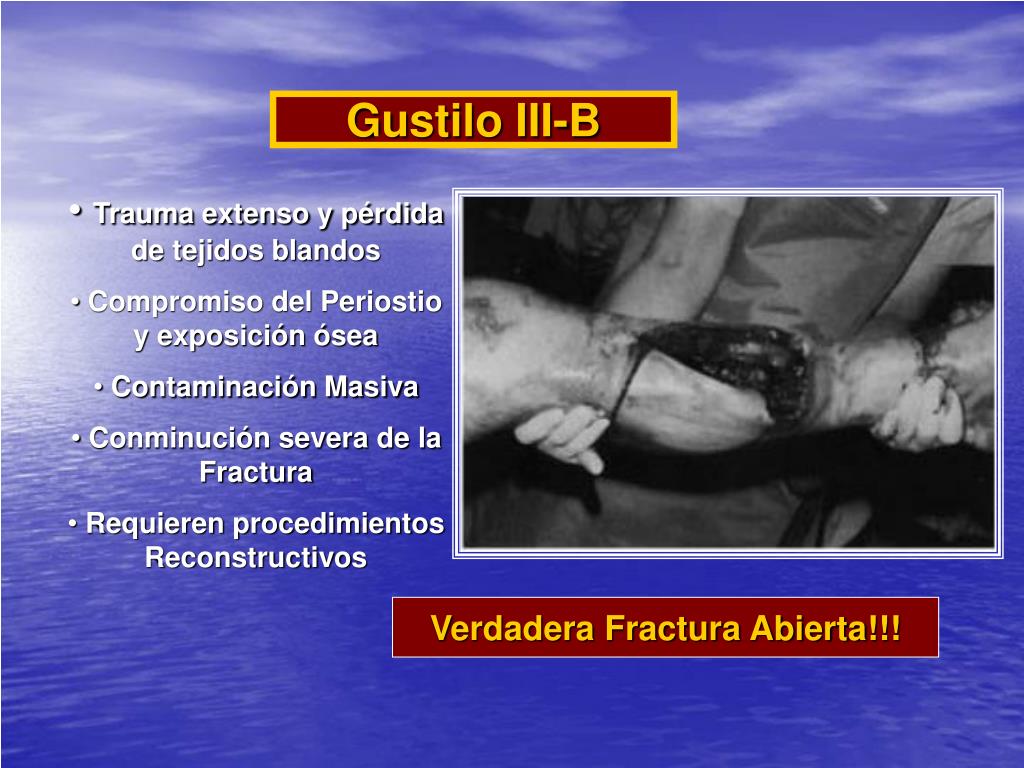 Gustilo III-B

• Trauma extenso y pérdida de tejidos blandos

• Compromiso del Periostio y exposición ósea

• Contaminación Masiva

• Conminución severa de la Fractura

• Requieren procedimientos Reconstructivos

Verdadera Fractura Abierta!!!